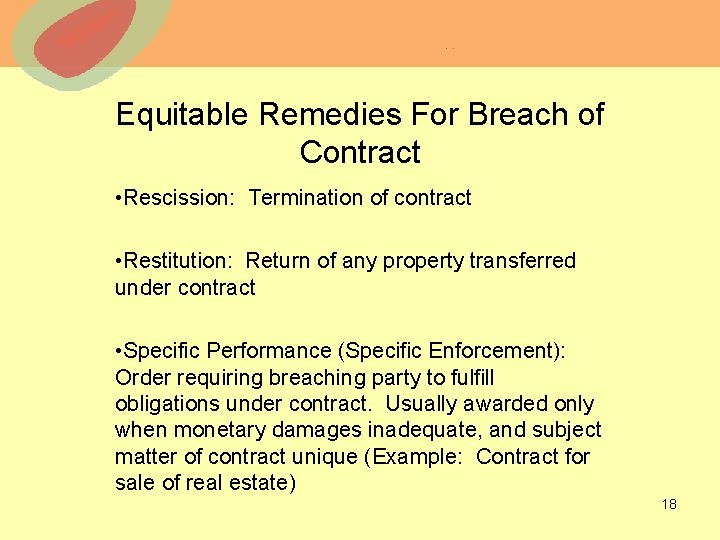 Equitable Remedies For Breach of Contract

•Rescission: Termination of contract

•Restitution: Return of any property transferred under contract

•Specific Performance (Specific Enforcement): Order requiring breaching party to fulfill obligations under contract. Usually awarded only when monetary damages inadequate, and subject matter of contract unique (Example: Contract for sale of real estate)

18